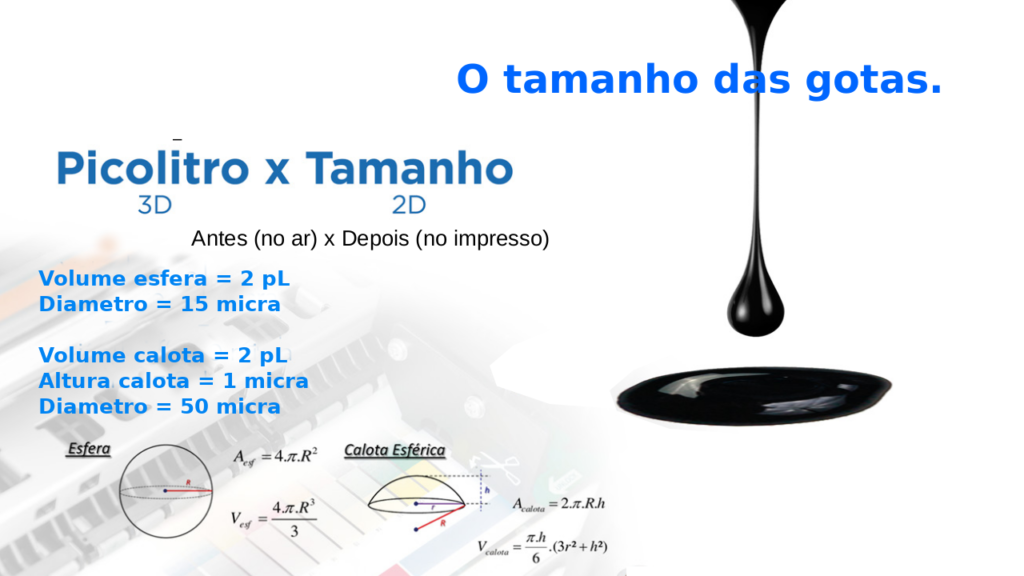 O tamanho das gotas.

Picolitro x Tamanho
3D 2D

Antes (no ar) x Depois (no impresso)

Volume esfera = 2 pL
Diametro = 15 micra

Volume calota = 2 pL
Altura calota = 1 micra
Diametro = 50 micra

Esfera

R

$A_{esf} = 4.\pi.R^2$

$V_{esf} = \frac{4.\pi.R^3}{3}$

Calota Esférica

h

r

R

$A_{calota} = 2.\pi.R.h$

$V_{calota} = \frac{\pi.h}{6}.(3r^2 + h^2)$